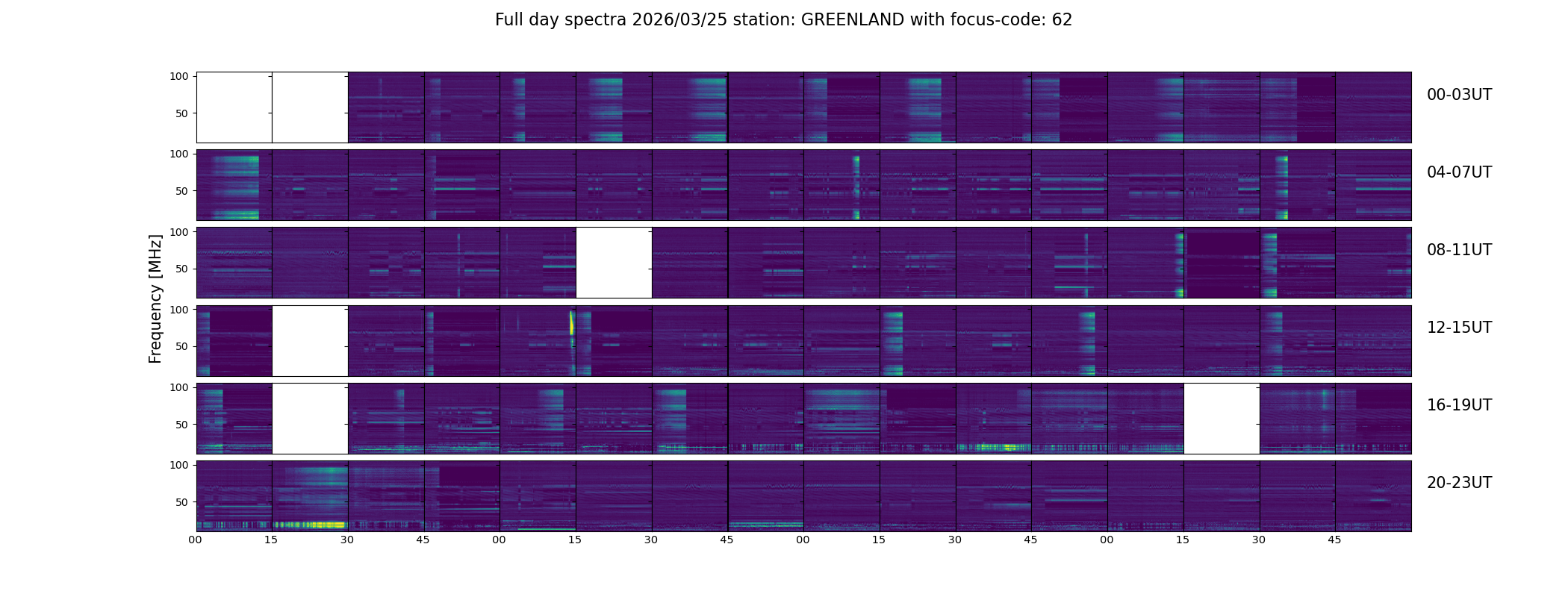 Full day spectra 2026/03/25 station: GREENLAND with focus-code: 62

Frequency [MHz]

100
50
00-03UT

100
50
04-07UT

100
50
08-11UT

100
50
12-15UT

100
50
16-19UT

100
50
20-23UT

00 15 30 45 00 15 30 45 00 15 30 45 00 15 30 45